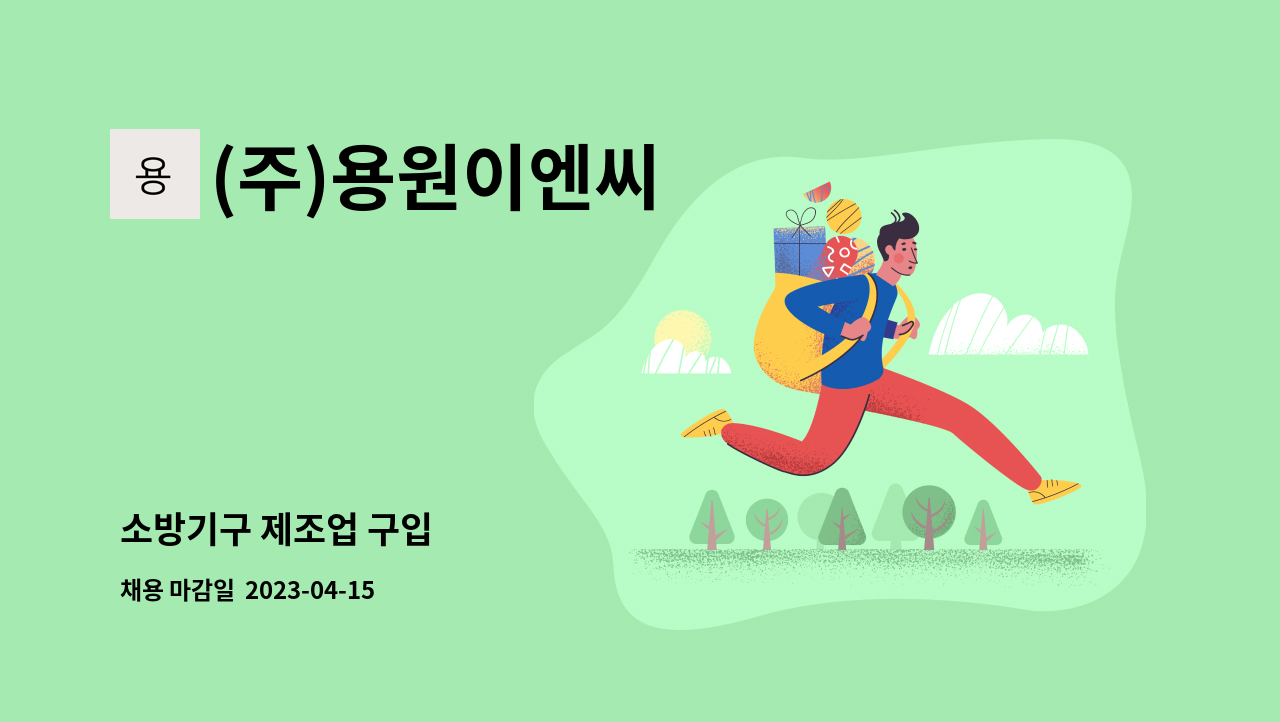 용

(주)용원이엔씨

소방기구 제조업 구입

채용 마감일 2023-04-15